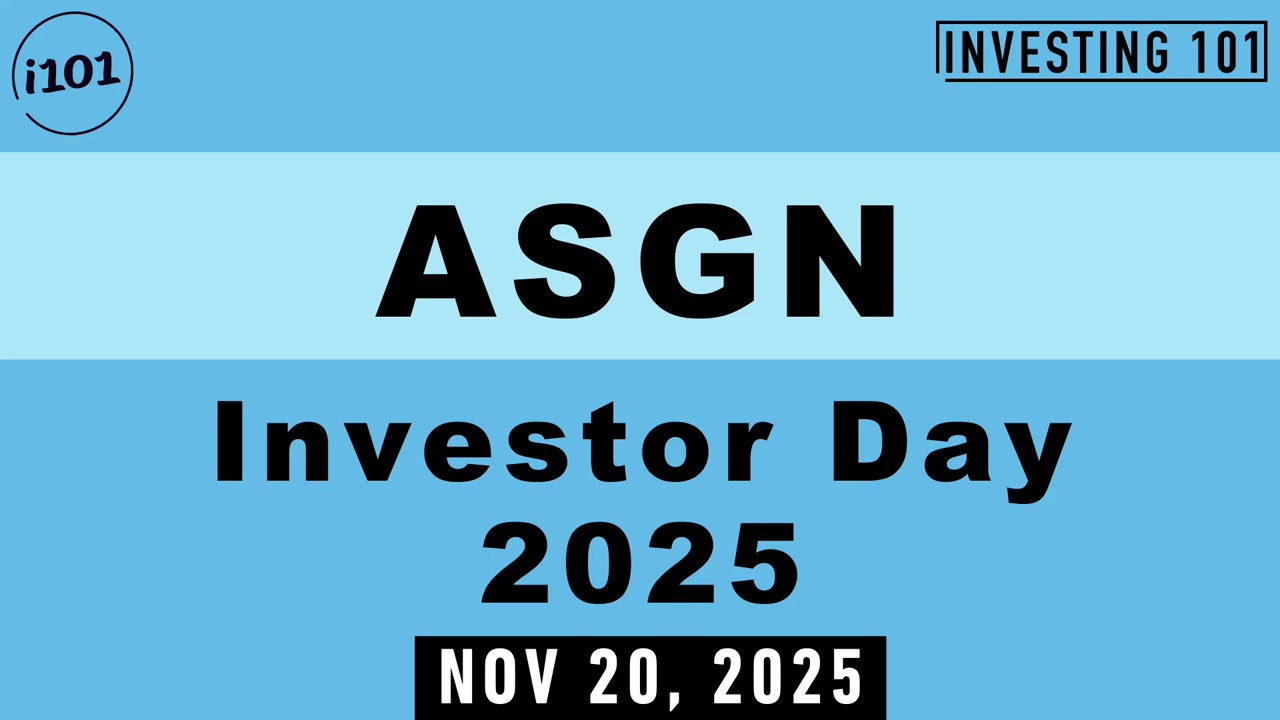 i101

INVESTING 101

ASGN

Investor Day 2025

NOV 20, 2025